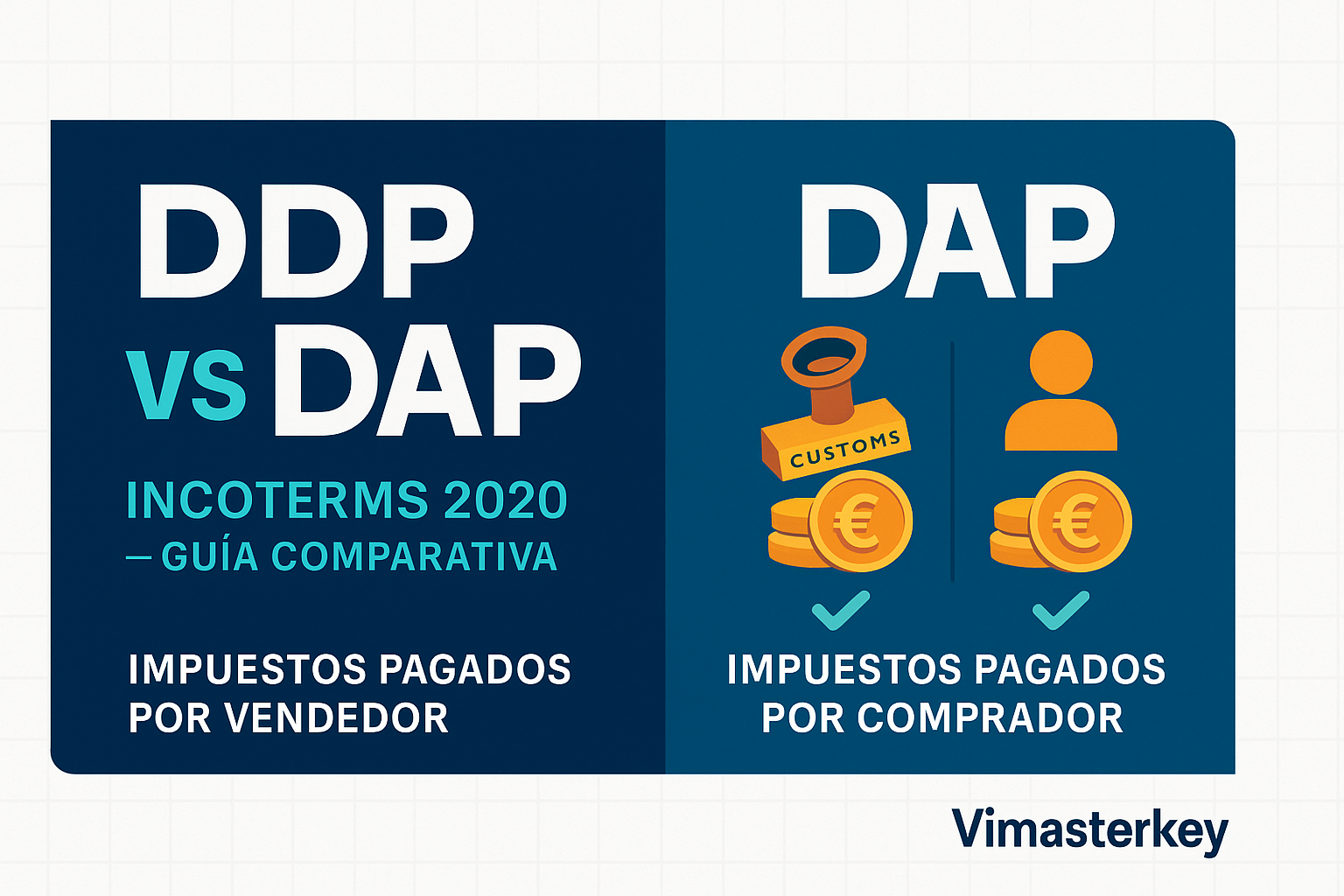 DDP
VS DAP

INCOTERMS 2020
— GUÍA COMPARATIVA

IMPUESTOS PAGADOS POR VENDEDOR

DAP

CUSTOMS

€

€

IMPUESTOS PAGADOS POR COMPRADOR

Vimasterkey